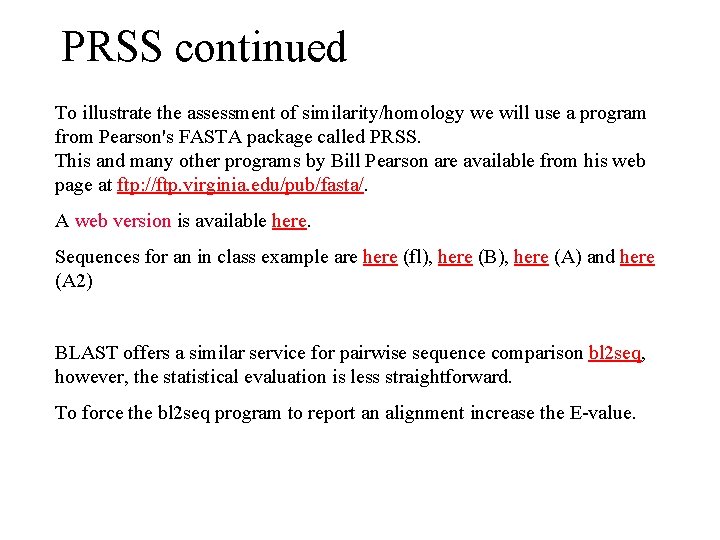 PRSS continued

To illustrate the assessment of similarity/homology we will use a program from Pearson's FASTA package called PRSS.
This and many other programs by Bill Pearson are available from his web page at ftp://ftp.virginia.edu/pub/fasta/.

A web version is available here.

Sequences for an in class example are here (fl), here (B), here (A) and here (A2)

BLAST offers a similar service for pairwise sequence comparison bl2seq, however, the statistical evaluation is less straightforward.

To force the bl2seq program to report an alignment increase the E-value.